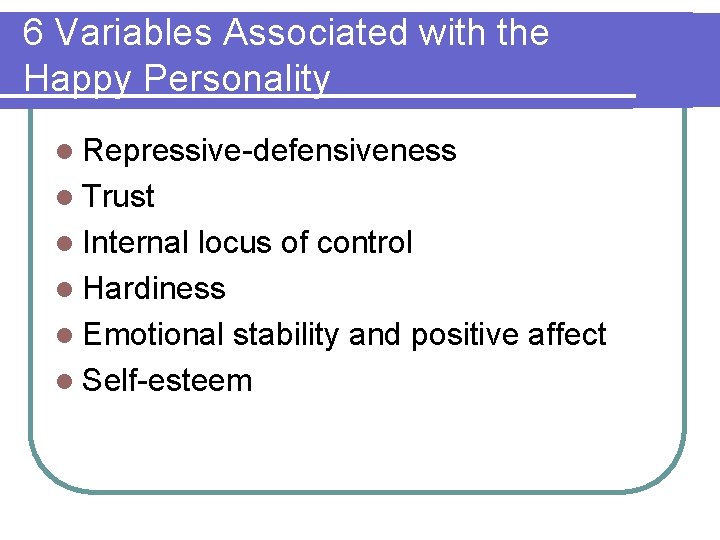 6 Variables Associated with the Happy Personality

- Repressive-defensiveness
- Trust
- Internal locus of control
- Hardiness
- Emotional stability and positive affect
- Self-esteem